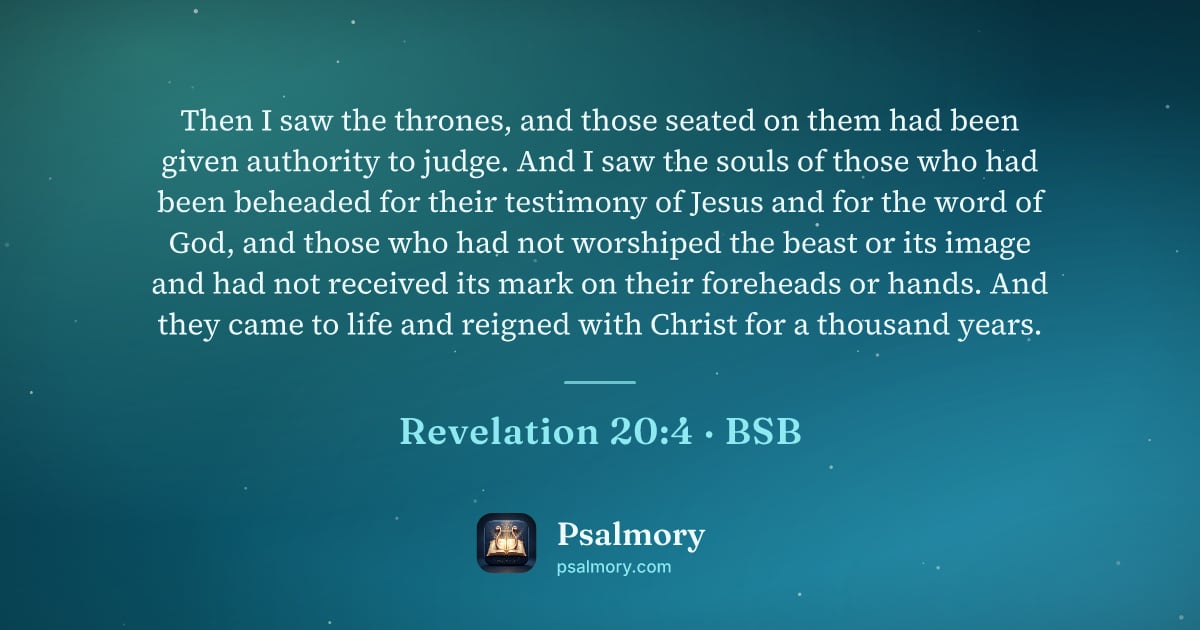 Then I saw the thrones, and those seated on them had been given authority to judge. And I saw the souls of those who had been beheaded for their testimony of Jesus and for the word of God, and those who had not worshiped the beast or its image and had not received its mark on their foreheads or hands. And they came to life and reigned with Christ for a thousand years.

Revelation 20:4 · BSB

Psalmory
psalmory.com